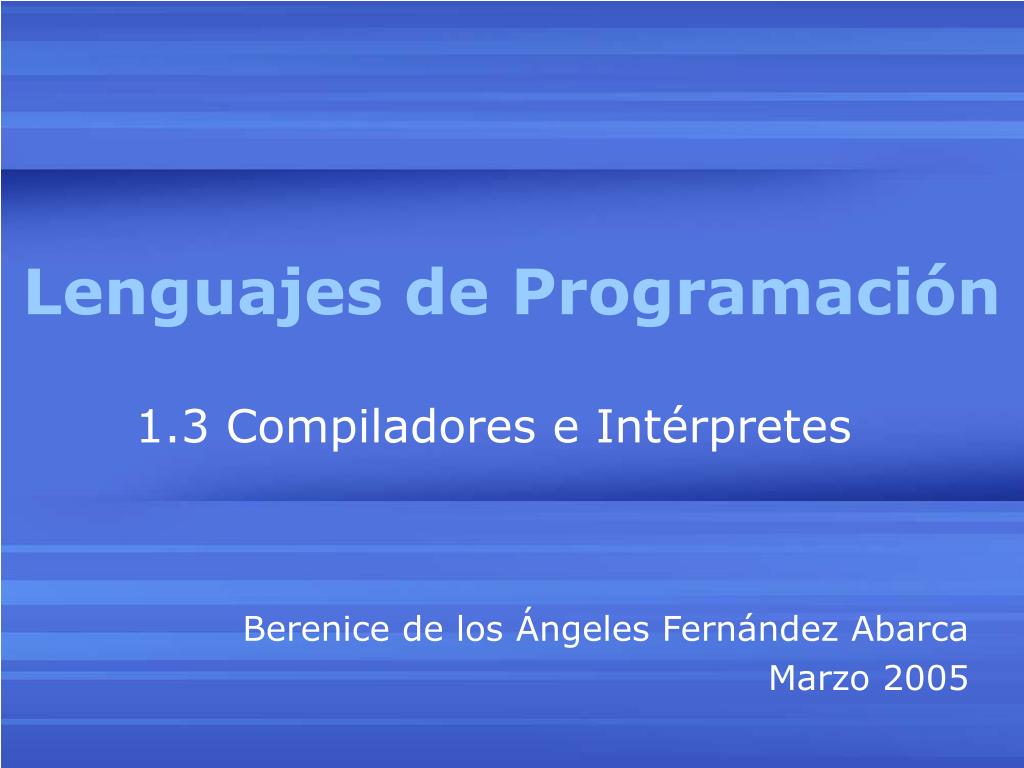 Lenguajes de Programación

1.3 Compiladores e Intérpretes

Berenice de los Ángeles Fernández Abarca
Marzo 2005